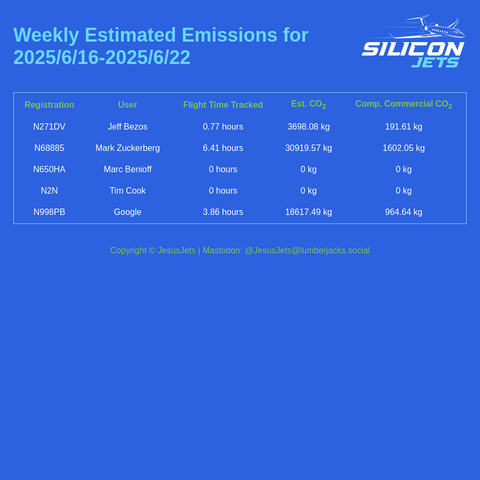 Weekly Estimated Emissions for 2025/6/16-2025/6/22

SILICON JETS

| Registration | User | Flight Time Tracked | Est. $CO_2$ | Comp. Commercial $CO_2$ |
|---|---|---|---|---|
| N271DV | Jeff Bezos | 0.77 hours | 3698.08 kg | 191.61 kg |
| N68885 | Mark Zuckerberg | 6.41 hours | 30919.57 kg | 1602.05 kg |
| N650HA | Marc Benioff | 0 hours | 0 kg | 0 kg |
| N2N | Tim Cook | 0 hours | 0 kg | 0 kg |
| N998PB | Google | 3.86 hours | 18617.49 kg | 964.64 kg |

Copyright © JesusJets | Mastodon: @JesusJets@lumberjacks.social